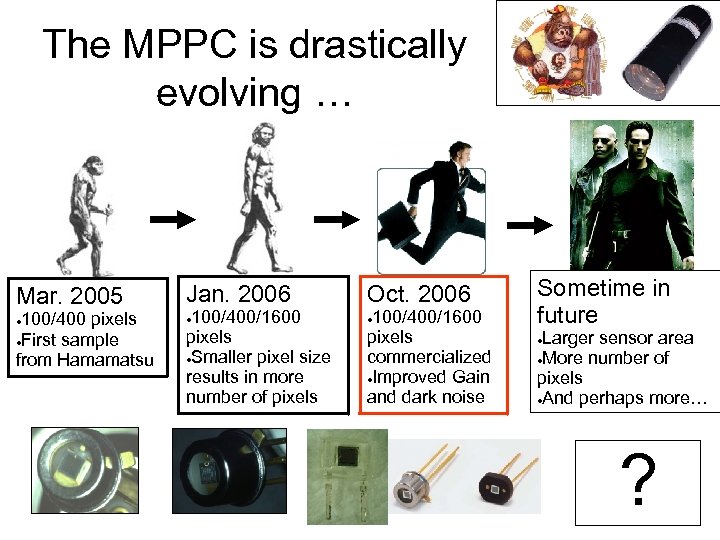 The MPPC is drastically evolving …

Mar. 2005
•100/400 pixels
•First sample from Hamamatsu

Jan. 2006
•100/400/1600 pixels
•Smaller pixel size results in more number of pixels

Oct. 2006
•100/400/1600 pixels commercialized
•Improved Gain and dark noise

Sometime in future
•Larger sensor area
•More number of pixels
•And perhaps more…

?